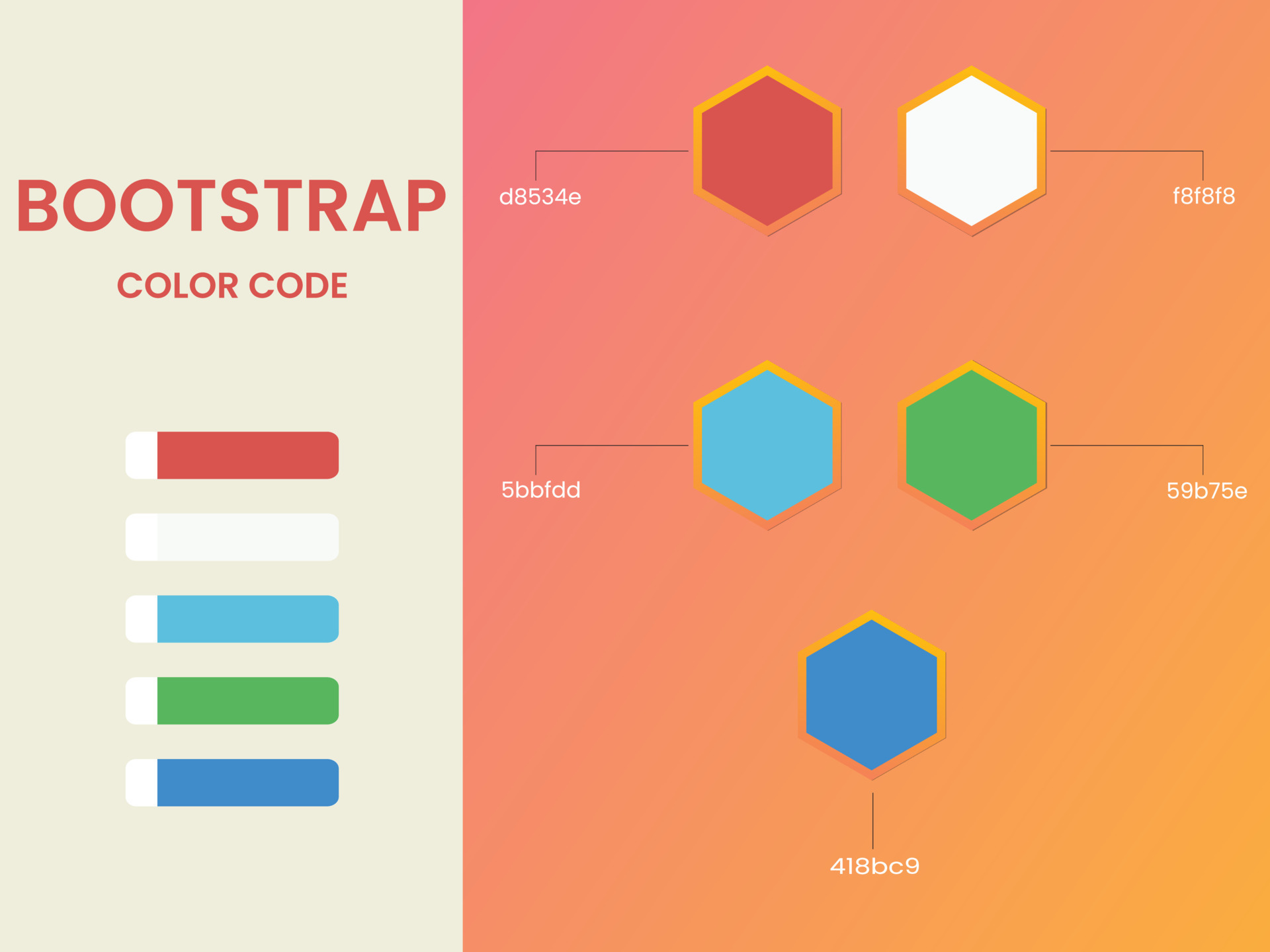 BOOTSTRAP

COLOR CODE

d8534e

f8f8f8

5bbfdd

59b75e

418bc9